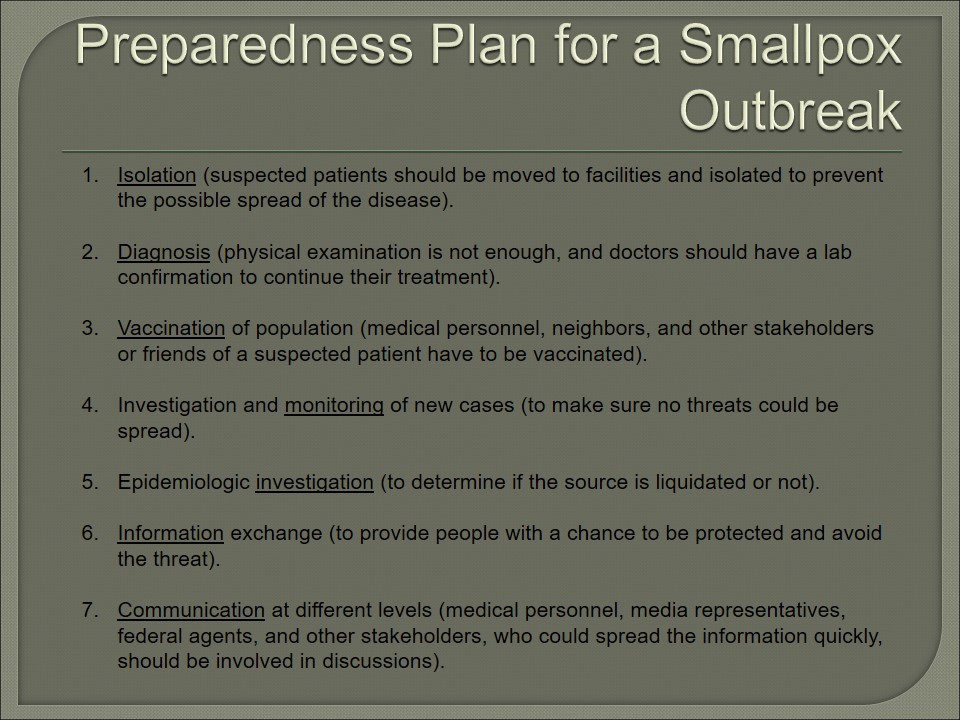 Preparedness Plan for a Smallpox Outbreak

1. Isolation (suspected patients should be moved to facilities and isolated to prevent the possible spread of the disease).

2. Diagnosis (physical examination is not enough, and doctors should have a lab confirmation to continue their treatment).

3. Vaccination of population (medical personnel, neighbors, and other stakeholders or friends of a suspected patient have to be vaccinated).

4. Investigation and monitoring of new cases (to make sure no threats could be spread).

5. Epidemiologic investigation (to determine if the source is liquidated or not).

6. Information exchange (to provide people with a chance to be protected and avoid the threat).

7. Communication at different levels (medical personnel, media representatives, federal agents, and other stakeholders, who could spread the information quickly, should be involved in discussions).